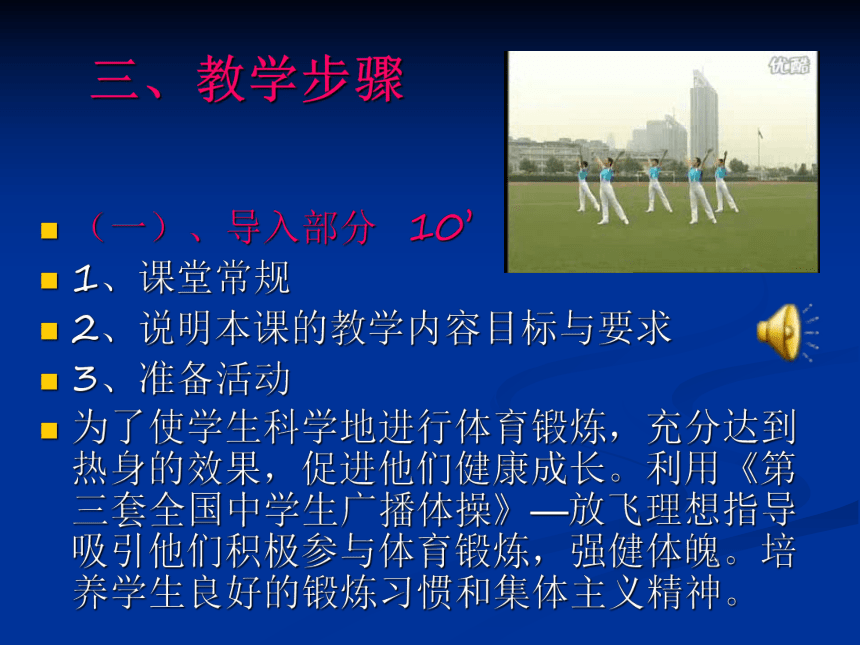 三、教学步骤

优酷

（一）、导入部分 10’

1、课堂常规

2、说明本课的教学内容目标与要求

3、准备活动

为了使学生科学地进行体育锻炼，充分达到热身的效果，促进他们健康成长。利用《第三套全国中学生广播体操》—放飞理想指导吸引他们积极参与体育锻炼，强健体魄。培养学生良好的锻炼习惯和集体主义精神。